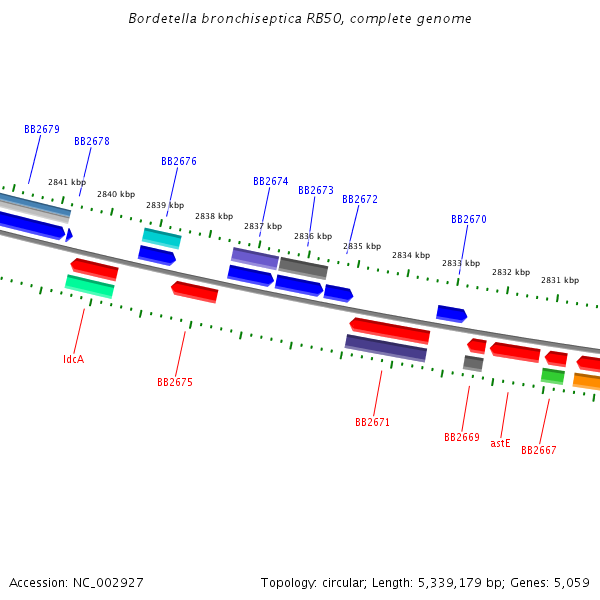 Bordetella bronchiseptica RB50, complete genome

BB2679
BB2678
BB2676
BB2674
BB2673
BB2672
BB2670

2841 kbp
2840 kbp
2839 kbp
2838 kbp
2837 kbp
2836 kbp
2835 kbp
2834 kbp
2833 kbp
2832 kbp
2831 kbp

ldcA
BB2675
BB2671
BB2669
astE
BB2667

Accession: NC_002927

Topology: circular; Length: 5,339,179 bp; Genes: 5,059